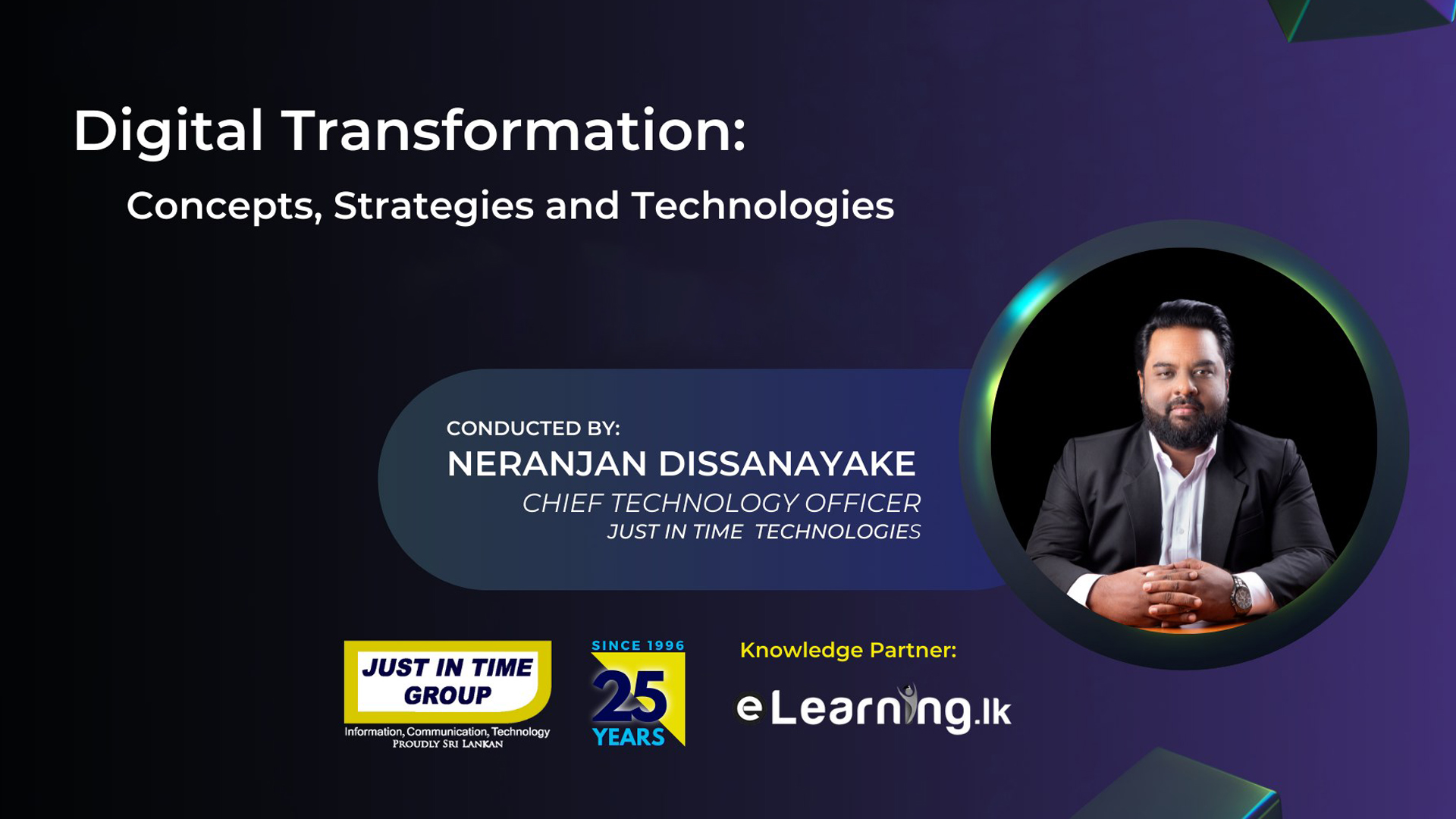 Digital Transformation:

Concepts, Strategies and Technologies

CONDUCTED BY:
NERANJAN DISSANAYAKE
CHIEF TECHNOLOGY OFFICER
JUST IN TIME TECHNOLOGIES

JUST IN TIME GROUP
Information, Communication, Technology
PROUDLY SRI LANKAN

SINCE 1996
25
YEARS

Knowledge Partner:
eLearning.lk